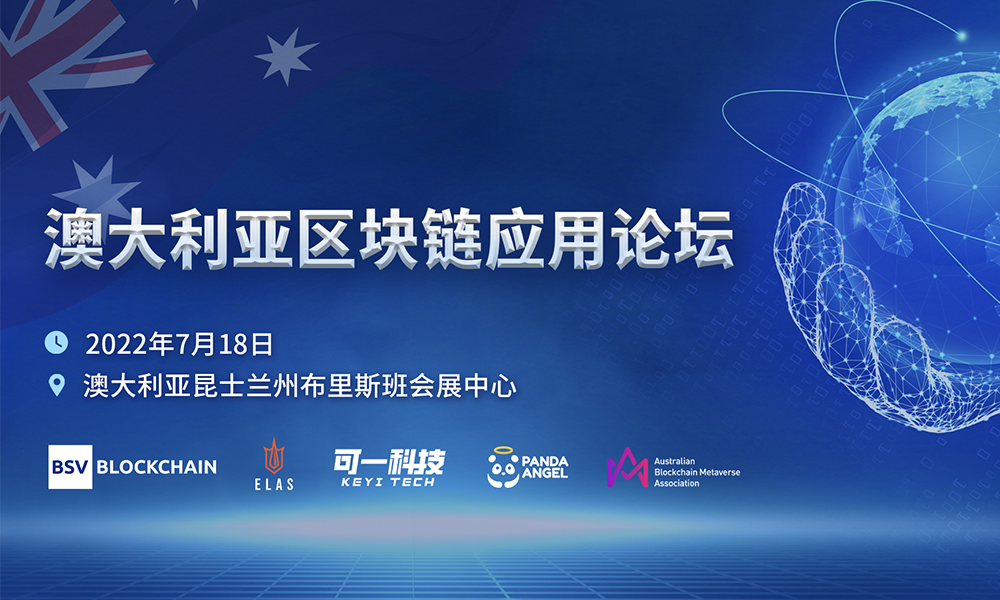 澳大利亚区块链应用论坛

2022年7月18日

澳大利亚昆士兰州布里斯班会展中心

BSV BLOCKCHAIN

ELAS

可一科技
KEYI TECH

PANDA
ANGEL

Australian
Blockchain Metaverse
Association